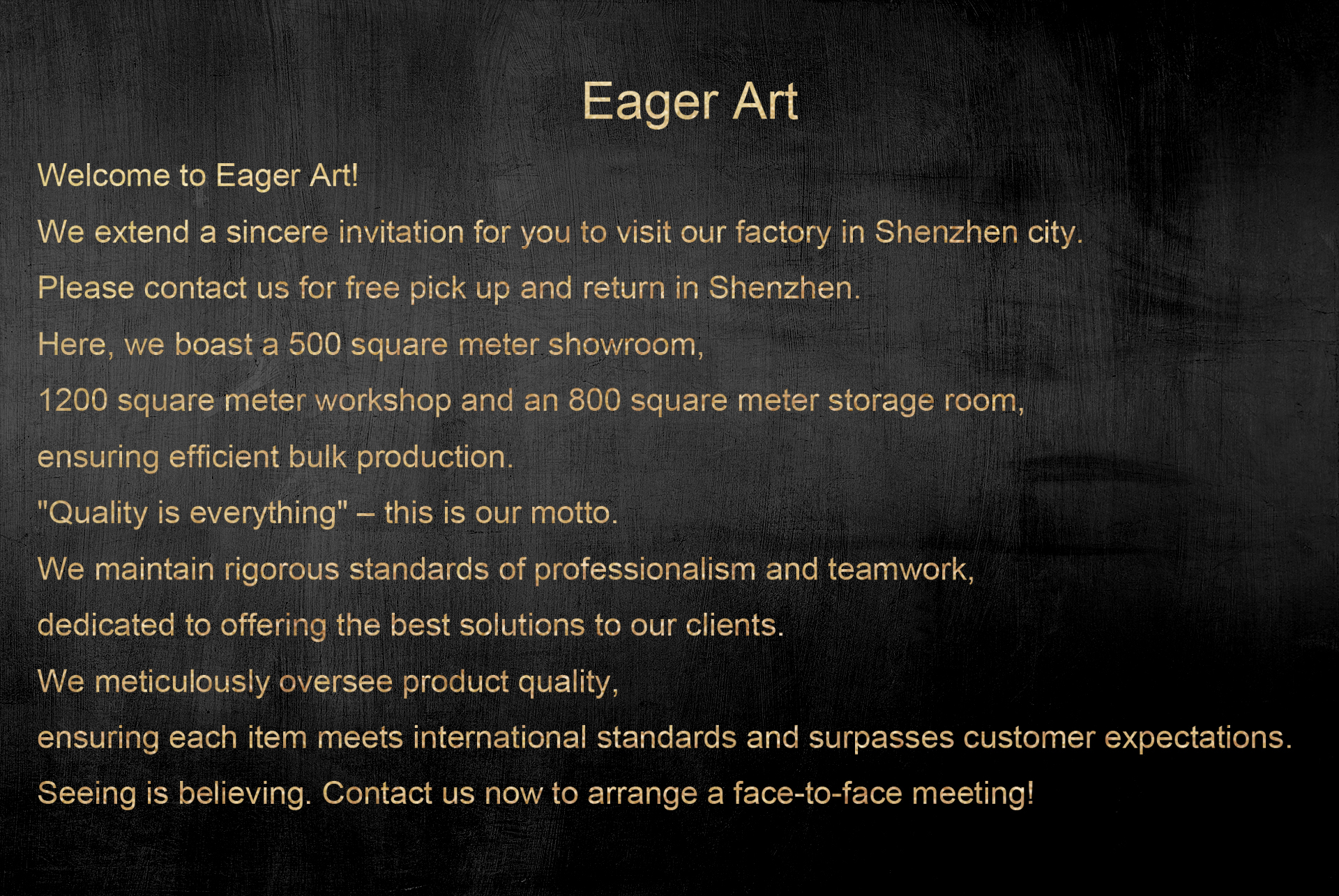 Eager Art

Welcome to Eager Art!

We extend a sincere invitation for you to visit our factory in Shenzhen city.

Please contact us for free pick up and return in Shenzhen.

Here, we boast a 500 square meter showroom,

1200 square meter workshop and an 800 square meter storage room,

ensuring efficient bulk production.

"Quality is everything" – this is our motto.

We maintain rigorous standards of professionalism and teamwork,

dedicated to offering the best solutions to our clients.

We meticulously oversee product quality,

ensuring each item meets international standards and surpasses customer expectations.

Seeing is believing. Contact us now to arrange a face-to-face meeting!